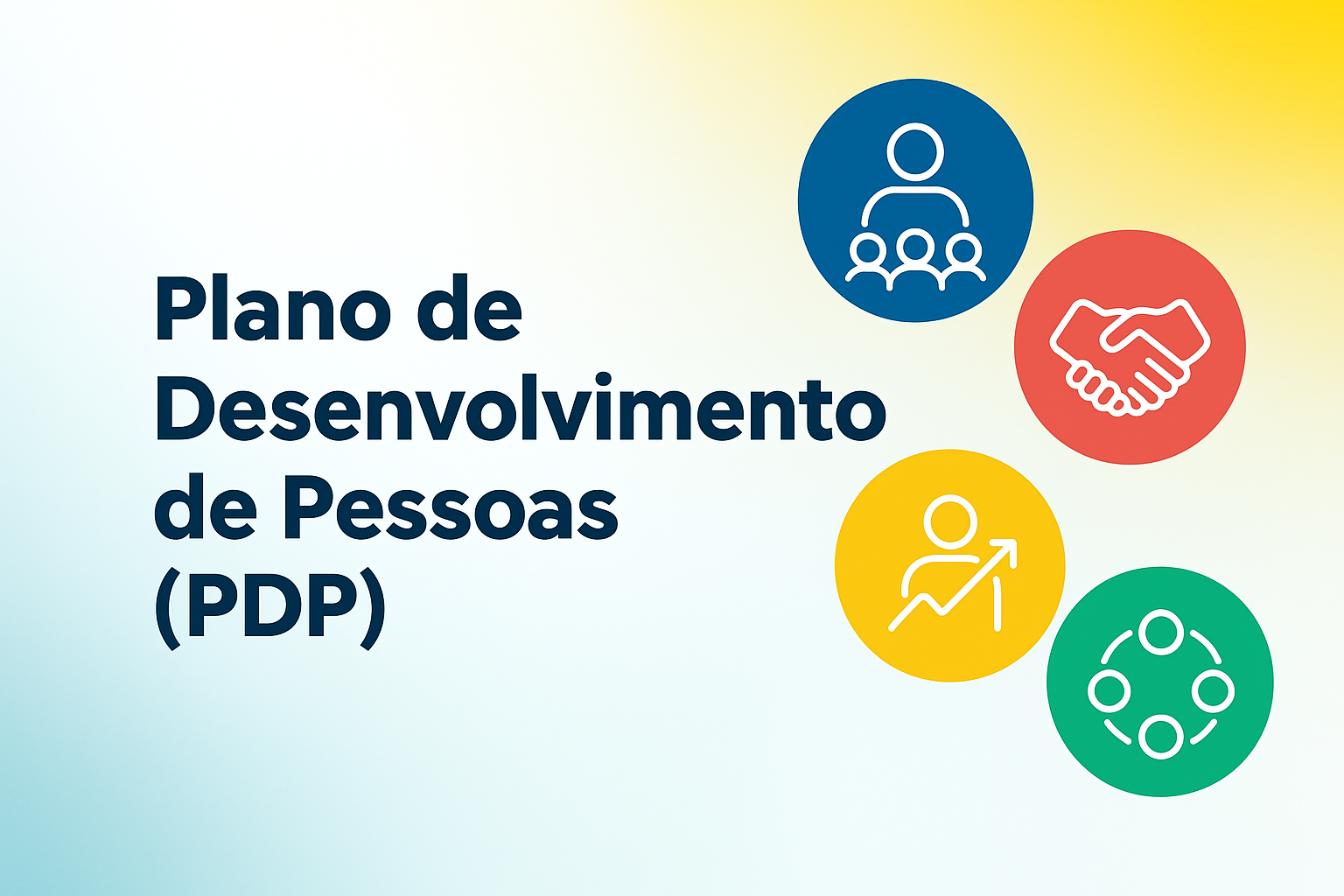 Plano de Desenvolvimento de Pessoas (PDP)